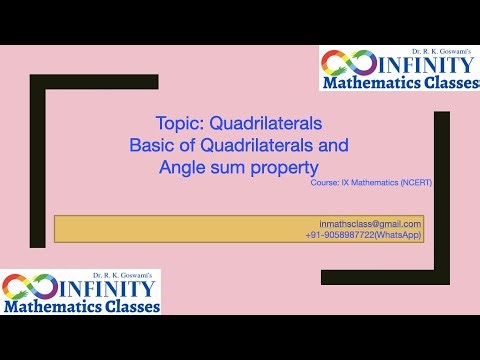 Dr. R. K. Goswami's
INFINITY
Mathematics Classes

Topic: Quadrilaterals
Basic of Quadrilaterals and Angle sum property
Course: IX Mathematics (NCERT)

inmathsclass@gmail.com
+91-9058987722(WhatsApp)

Dr. R. K. Goswami's
INFINITY
Mathematics Classes